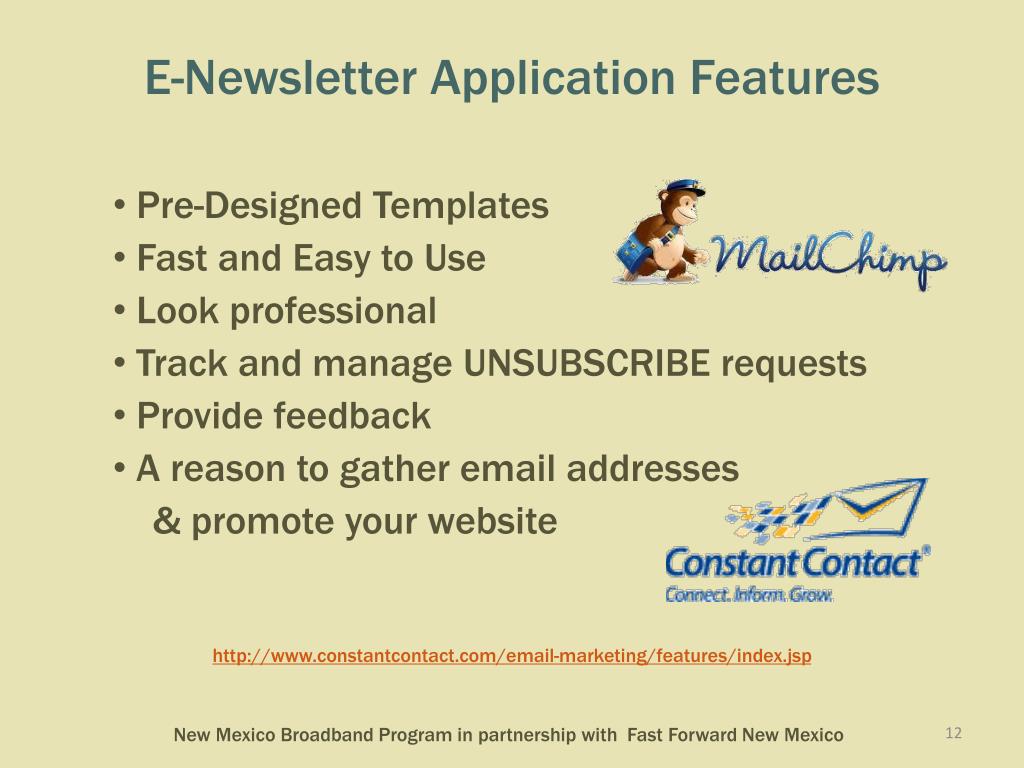 E-Newsletter Application Features

• Pre-Designed Templates
• Fast and Easy to Use
• Look professional
• Track and manage UNSUBSCRIBE requests
• Provide feedback
• A reason to gather email addresses
& promote your website

MailChimp

Constant Contact®
Connect. Inform. Grow.

http://www.constantcontact.com/email-marketing/features/index.jsp

New Mexico Broadband Program in partnership with Fast Forward New Mexico

12